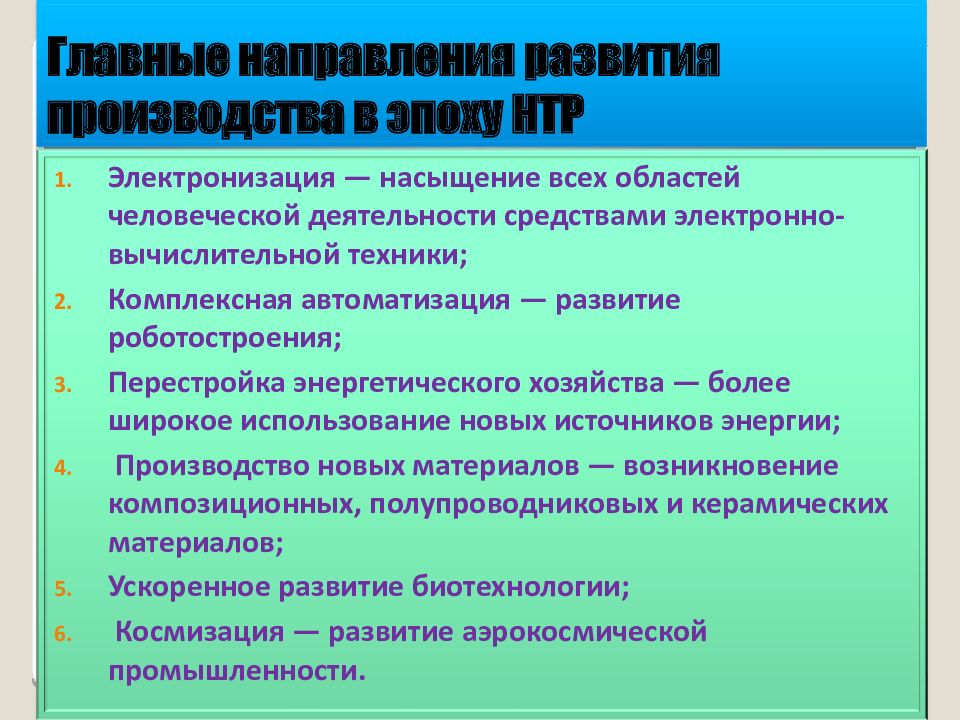 Главные направления развития производства в эпоху НТР

1. Электронизация — насыщение всех областей человеческой деятельности средствами электронно-вычислительной техники;
2. Комплексная автоматизация — развитие роботостроения;
3. Перестройка энергетического хозяйства — более широкое использование новых источников энергии;
4. Производство новых материалов — возникновение композиционных, полупроводниковых и керамических материалов;
5. Ускоренное развитие биотехнологии;
6. Космизация — развитие аэрокосмической промышленности.